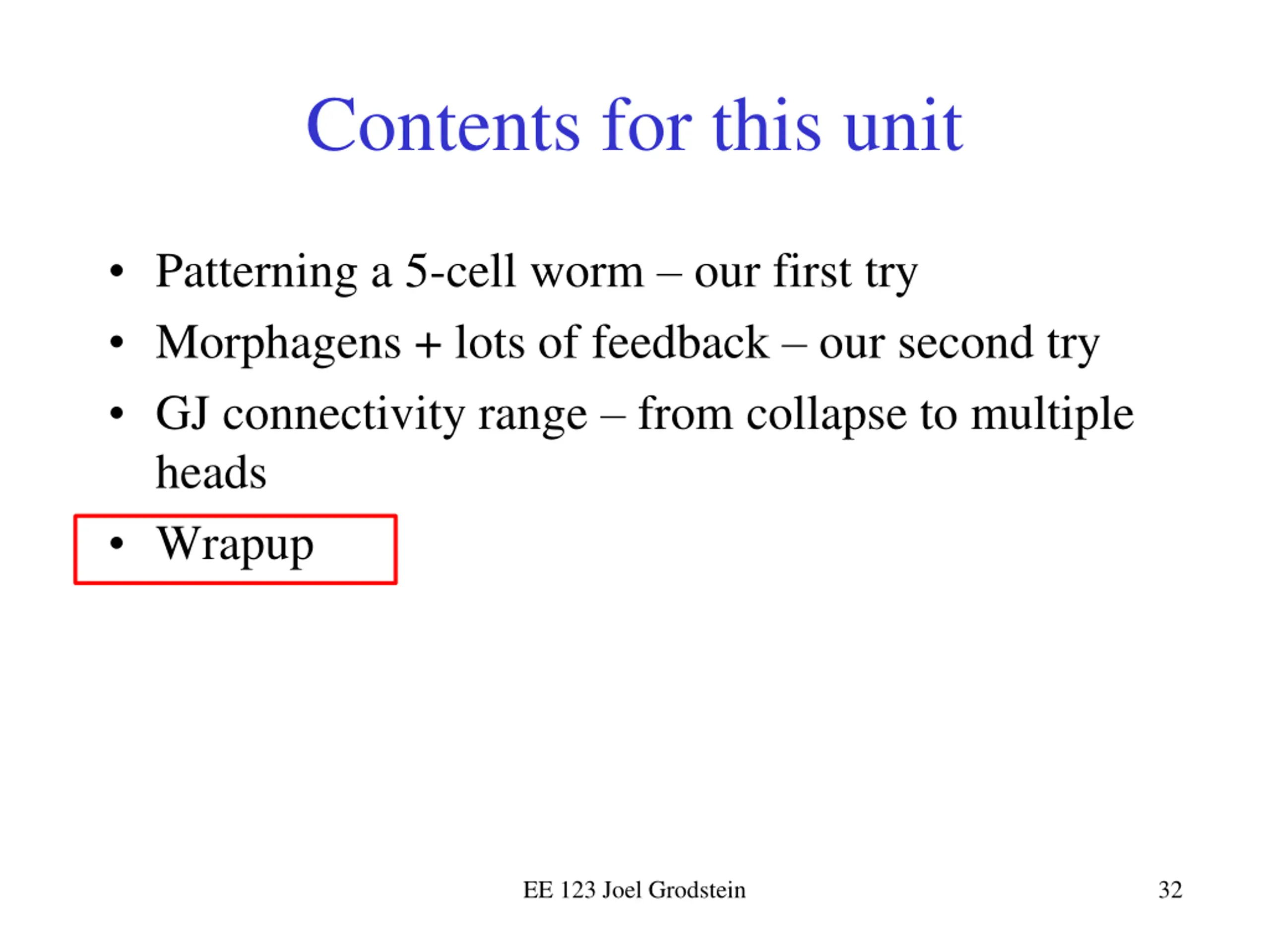 Contents for this unit

• Patterning a 5-cell worm – our first try
• Morphagens + lots of feedback – our second try
• GJ connectivity range – from collapse to multiple heads
• Wrapup

EE 123 Joel Grodstein

32